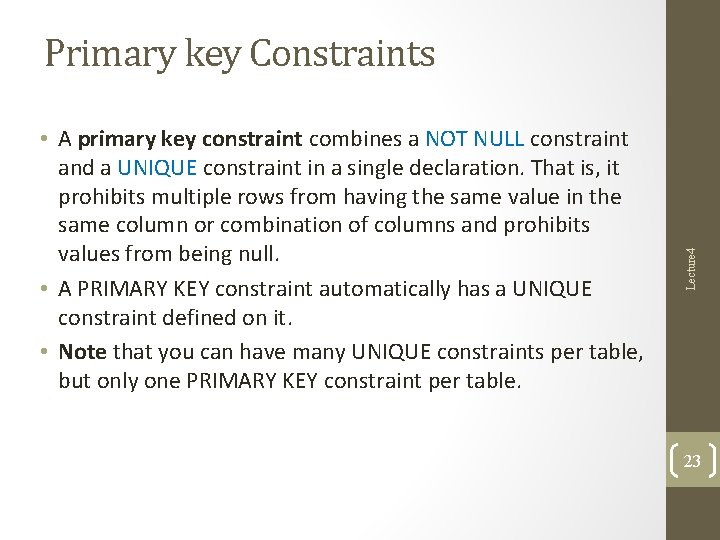 Primary key Constraints

• A primary key constraint combines a NOT NULL constraint and a UNIQUE constraint in a single declaration. That is, it prohibits multiple rows from having the same value in the same column or combination of columns and prohibits values from being null.

• A PRIMARY KEY constraint automatically has a UNIQUE constraint defined on it.

• Note that you can have many UNIQUE constraints per table, but only one PRIMARY KEY constraint per table.

Lecture4

23